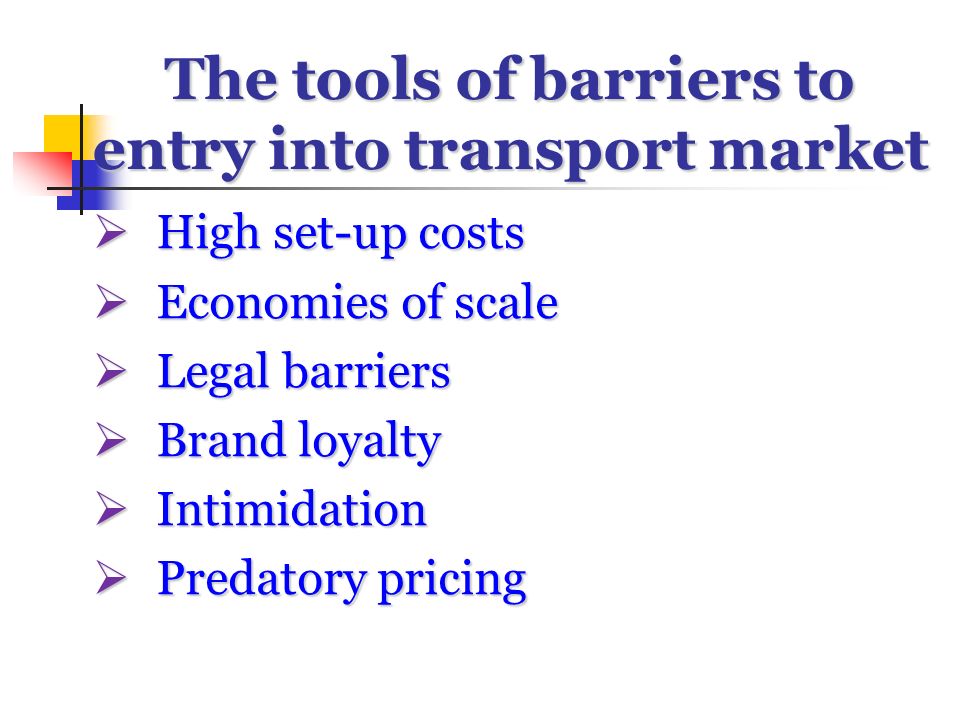 The tools of barriers to entry into transport market

➢ High set-up costs
➢ Economies of scale
➢ Legal barriers
➢ Brand loyalty
➢ Intimidation
➢ Predatory pricing